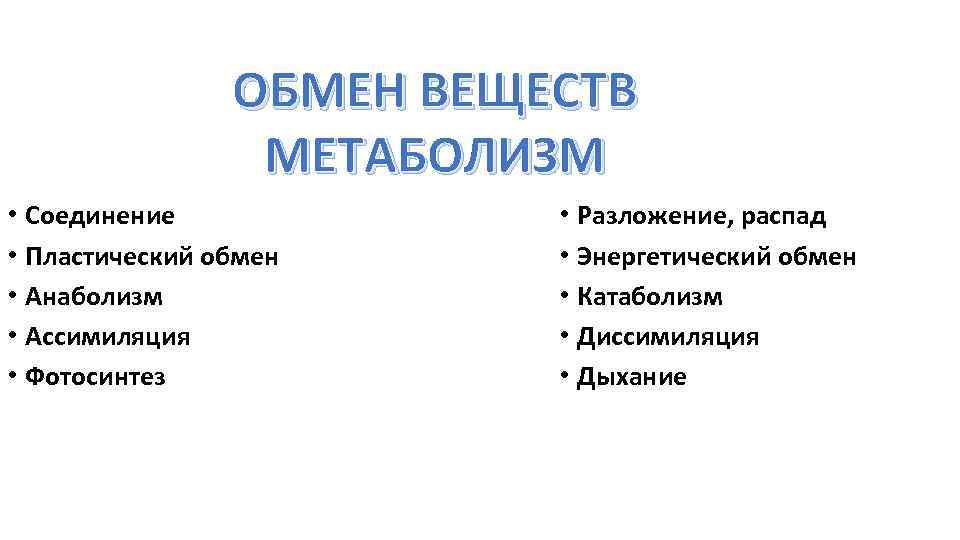 ОБМЕН ВЕЩЕСТВ
МЕТАБОЛИЗМ

• Соединение
• Пластический обмен
• Анаболизм
• Ассимиляция
• Фотосинтез

• Разложение, распад
• Энергетический обмен
• Катаболизм
• Диссимиляция
• Дыхание